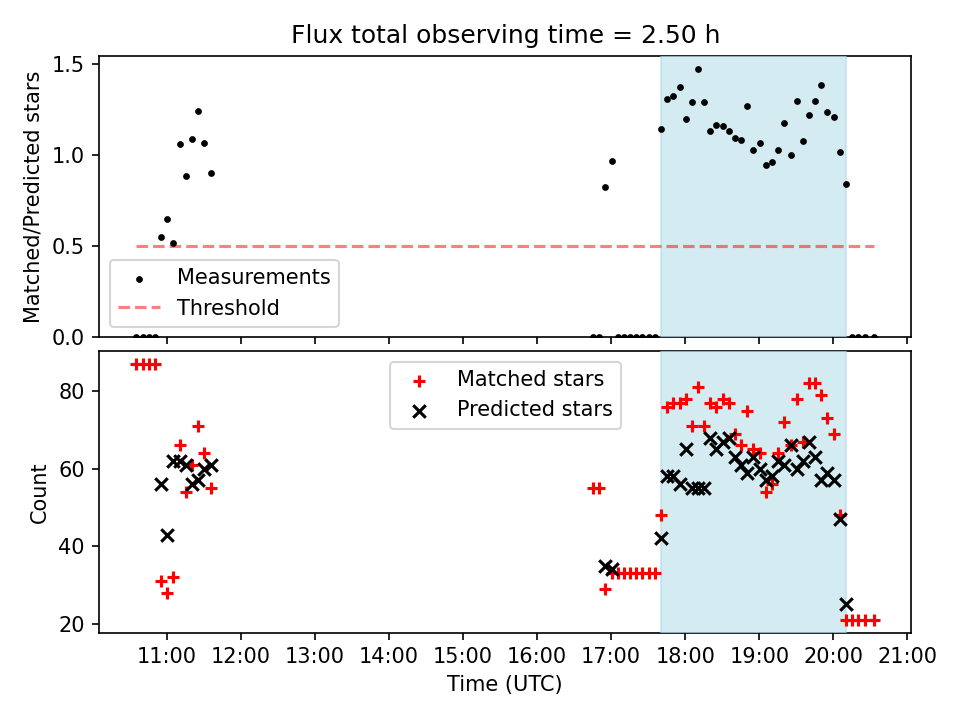 Flux total observing time = 2.50 h

Matched/Predicted stars

1.5
1.0
0.5
0.0

Measurements
Threshold

Count

80
60
40
20

Matched stars
Predicted stars

11:00 12:00 13:00 14:00 15:00 16:00 17:00 18:00 19:00 20:00 21:00

Time (UTC)